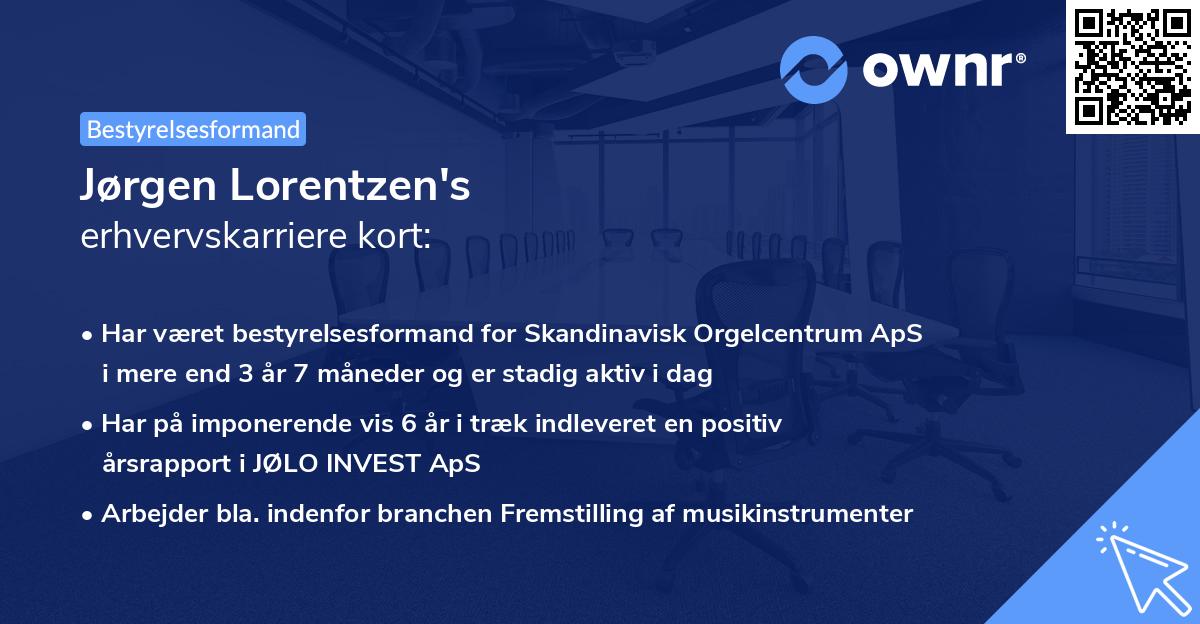 ownr®

Bestyrelsesformand

Jørgen Lorentzen's
erhvervskarriere kort:

• Har været bestyrelsesformand for Skandinavisk Orgelcentrum ApS i mere end 3 år 7 måneder og er stadig aktiv i dag

• Har på imponerende vis 6 år i træk indleveret en positiv årsrapport i JØLO INVEST ApS

• Arbejder bla. indenfor branchen Fremstilling af musikinstrumenter